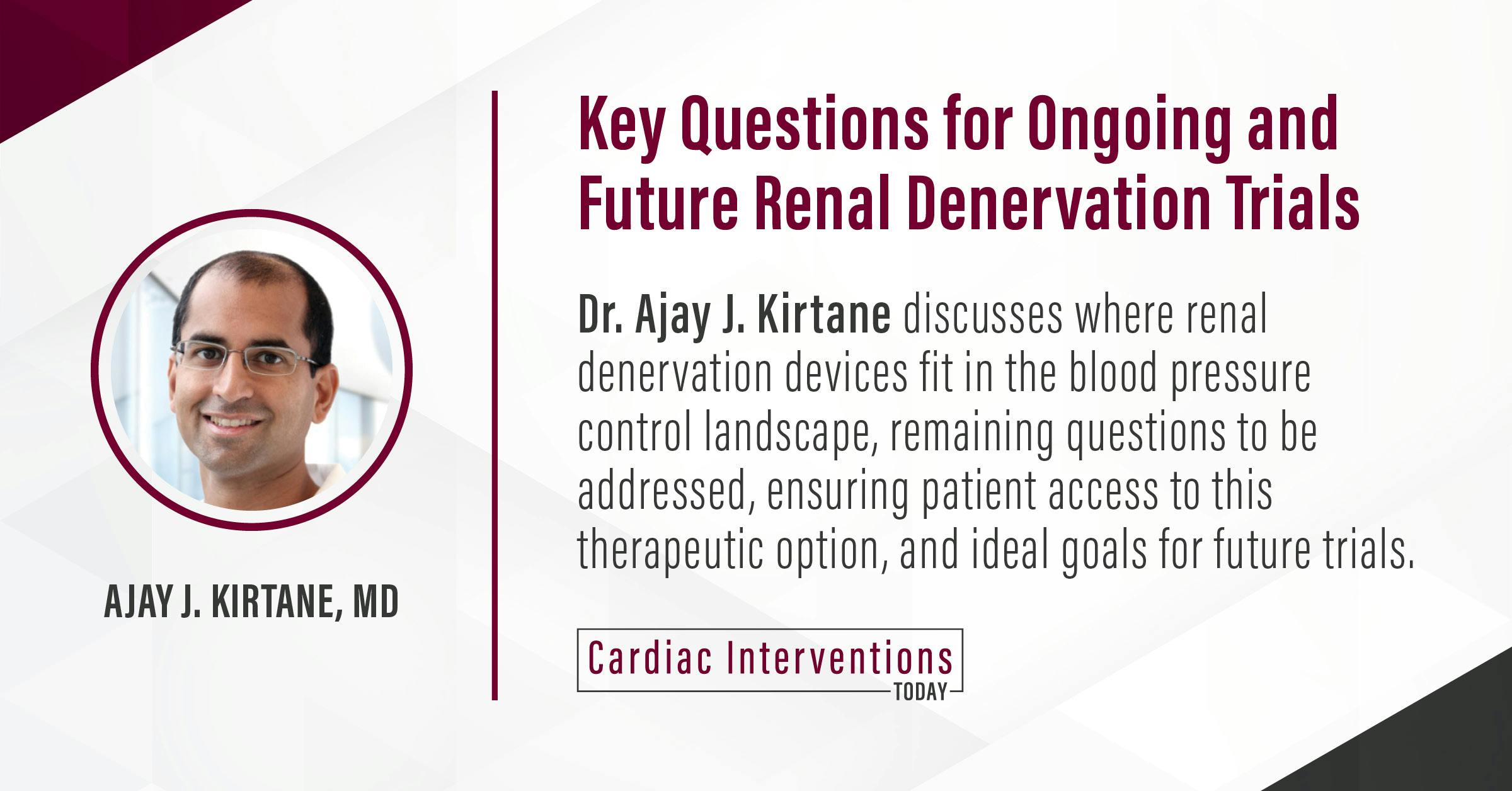 AJAY J. KIRTANE, MD

Key Questions for Ongoing and Future Renal Denervation Trials

Dr. Ajay J. Kirtane discusses where renal denervation devices fit in the blood pressure control landscape, remaining questions to be addressed, ensuring patient access to this therapeutic option, and ideal goals for future trials.

Cardiac Interventions TODAY